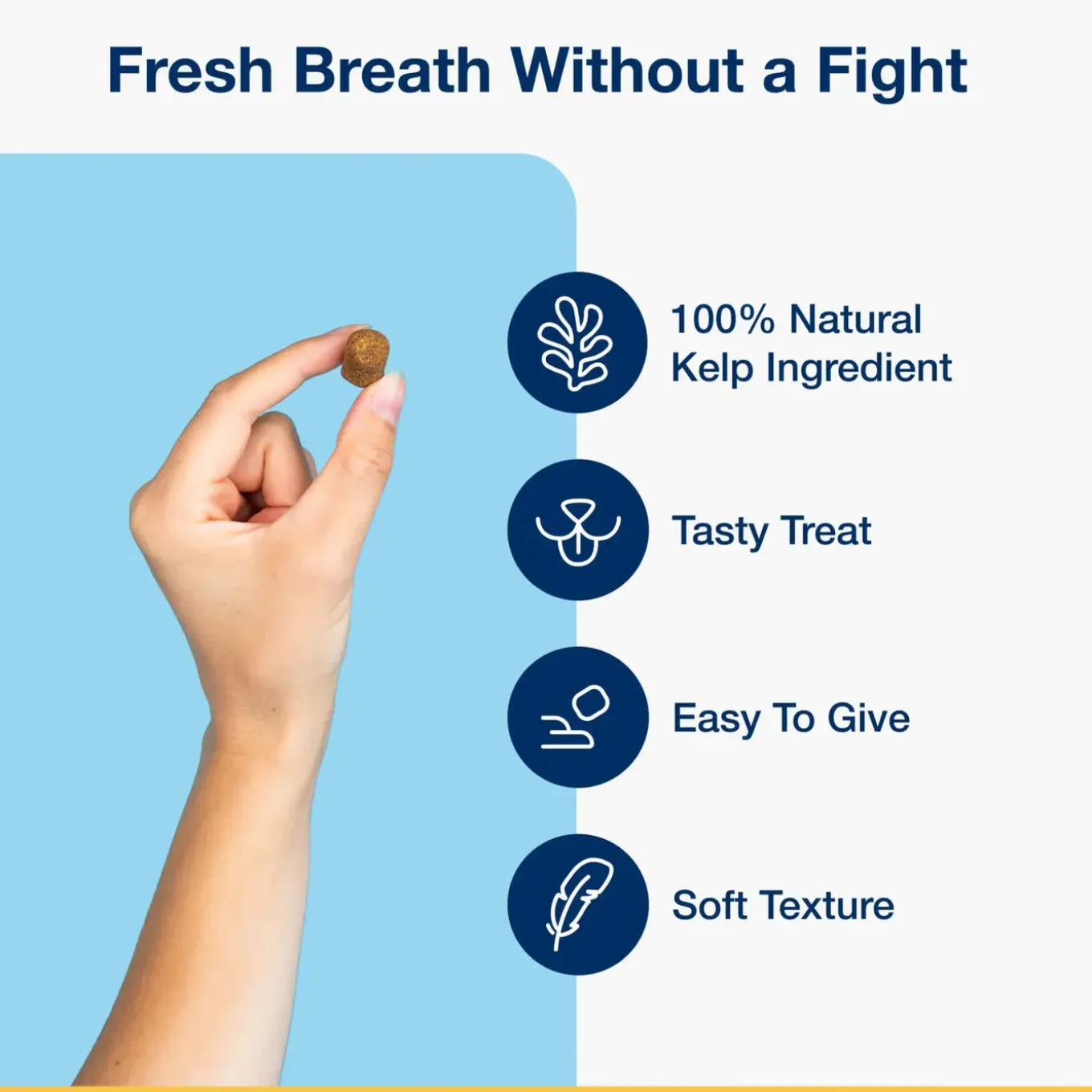 Fresh Breath Without a Fight

100% Natural Kelp Ingredient

Tasty Treat

Easy To Give

Soft Texture